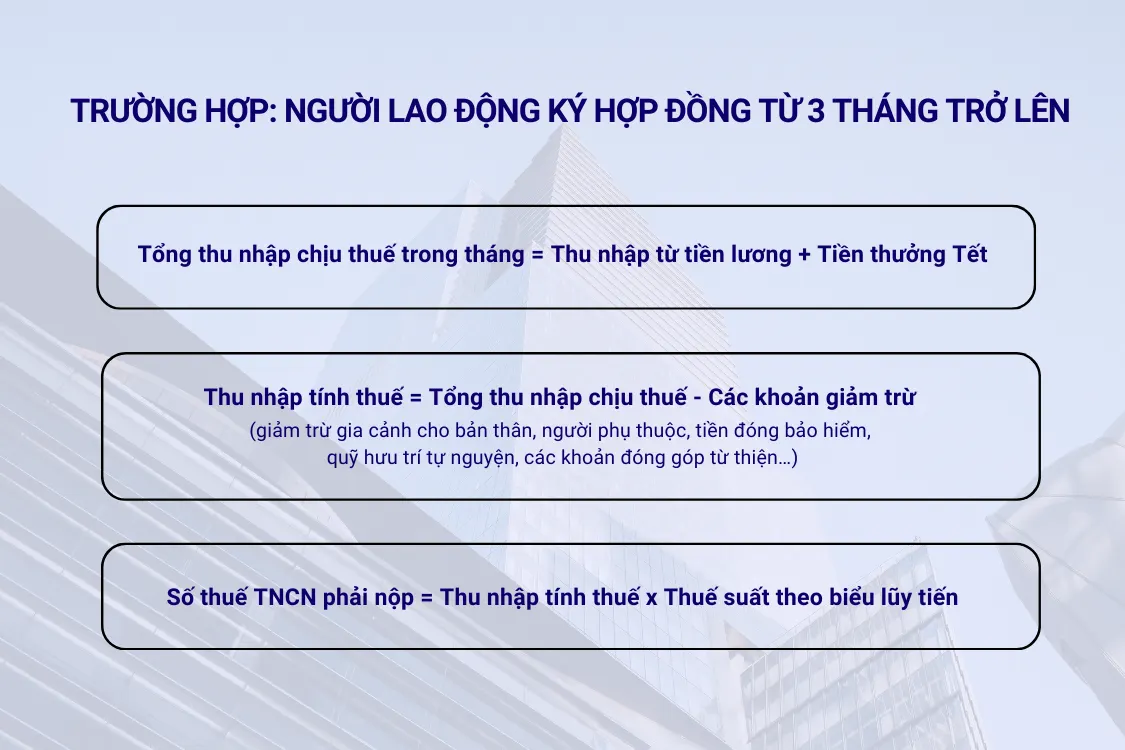 TRƯỜNG HỢP: NGƯỜI LAO ĐỘNG KÝ HỢP ĐỒNG TỪ 3 THÁNG TRỞ LÊN

Tổng thu nhập chịu thuế trong tháng = Thu nhập từ tiền lương + Tiền thưởng Tết

Thu nhập tính thuế = Tổng thu nhập chịu thuế - Các khoản giảm trừ
(giảm trừ gia cảnh cho bản thân, người phụ thuộc, tiền đóng bảo hiểm, quỹ hưu trí tự nguyện, các khoản đóng góp từ thiện…)

Số thuế TNCN phải nộp = Thu nhập tính thuế x Thuế suất theo biểu lũy tiến